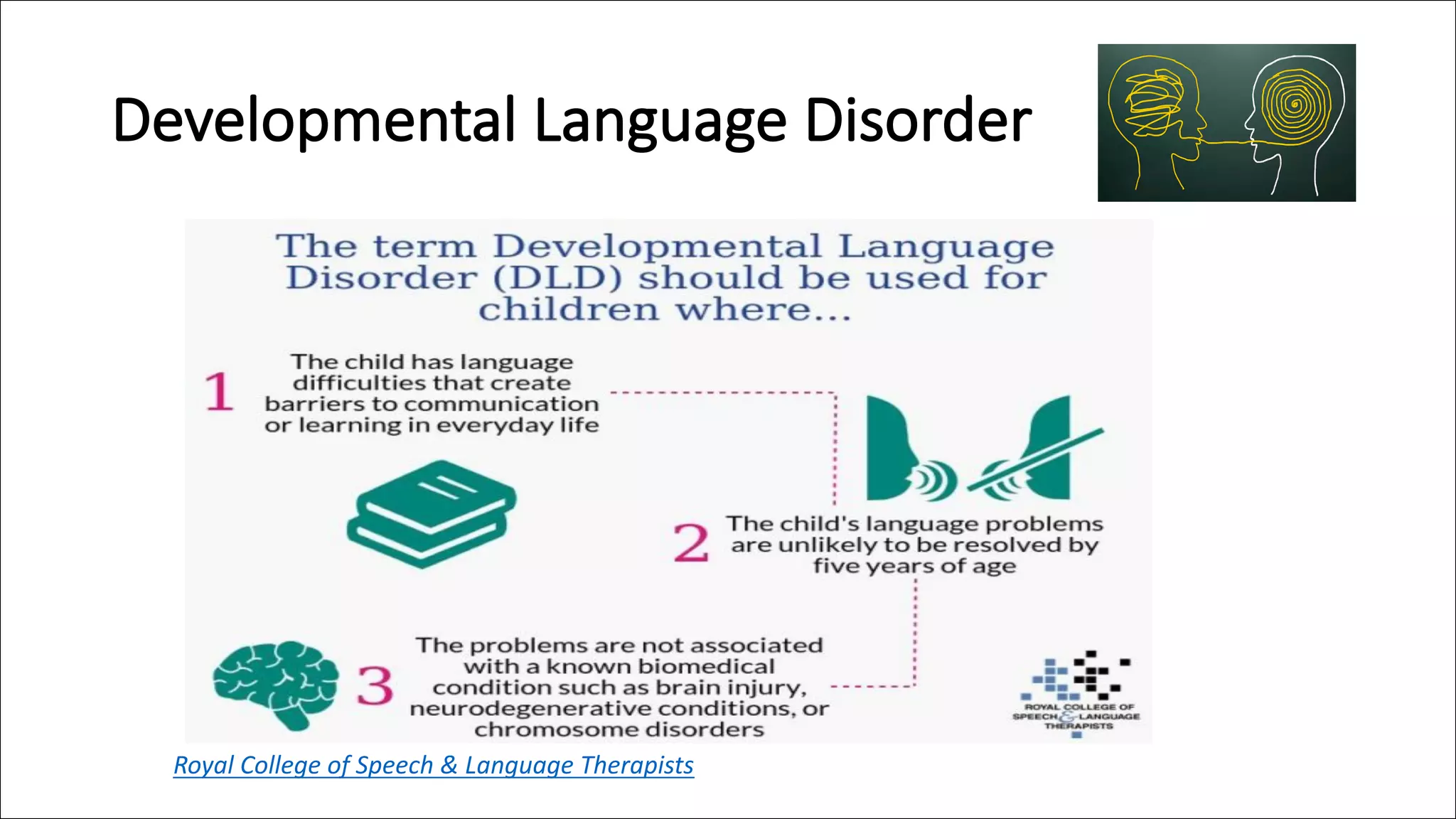 Developmental Language Disorder

The term Developmental Language Disorder (DLD) should be used for children where...

1 The child has language difficulties that create barriers to communication or learning in everyday life

2 The child's language problems are unlikely to be resolved by five years of age

3 The problems are not associated with a known biomedical condition such as brain injury, neurodegenerative conditions, or chromosome disorders

ROYAL COLLEGE OF SPEECH & LANGUAGE THERAPISTS

Royal College of Speech & Language Therapists